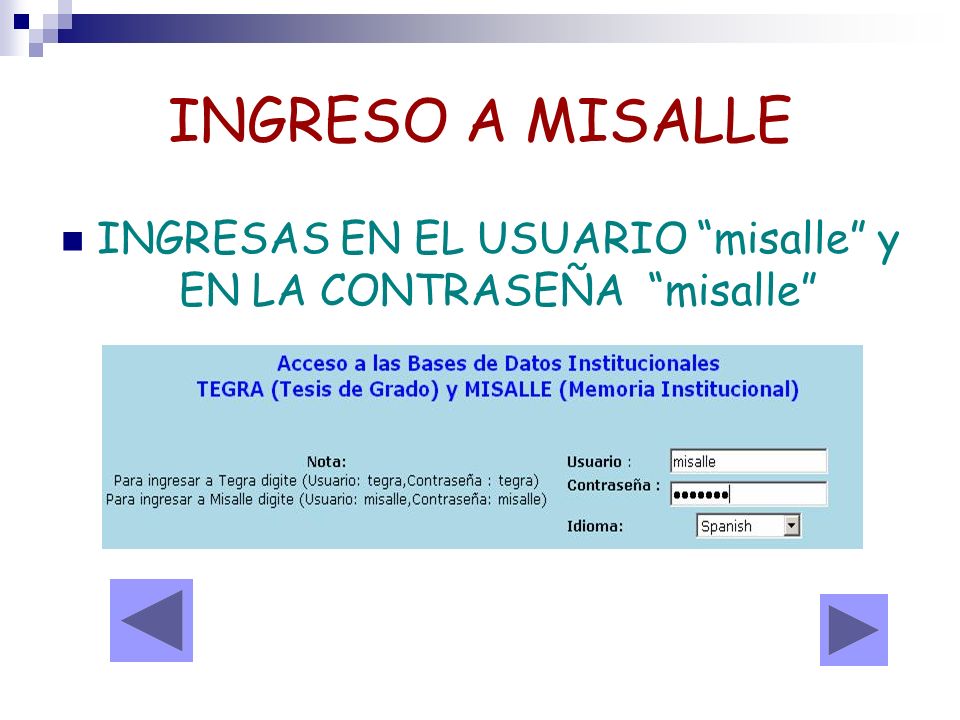 INGRESO A MISALLE

INGRESAS EN EL USUARIO “misalle” y EN LA CONTRASEÑA “misalle”

Acceso a las Bases de Datos Institucionales
TEGRA (Tesis de Grado) y MISALLE (Memoria Institucional)

Nota:
Para ingresar a Tegra digite (Usuario: tegra,Contraseña : tegra)
Para ingresar a Misalle digite (Usuario: misalle,Contraseña: misalle)

Usuario : misalle
Contraseña : •••••••
Idioma: Spanish